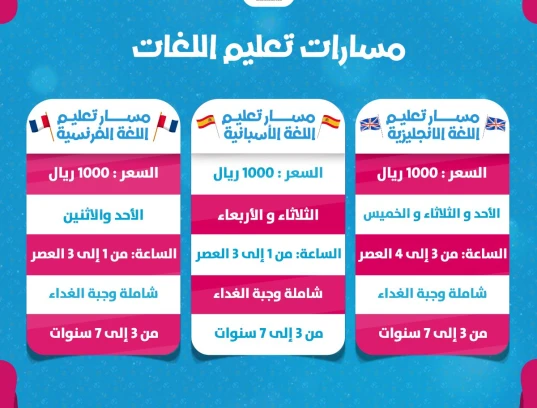 مسارات تعليم اللغات

مسار تعليم اللغة الانجليزية

السعر : 1000 ريال

الأحد و الثلاثاء و الخميس

الساعة: من 3 إلى 4 العصر

شاملة وجبة الغداء

من 3 إلى 7 سنوات

مسار تعليم اللغة الأسبانية

السعر : 1000 ريال

الثلاثاء و الأربعاء

الساعة: من 1 إلى 3 العصر

شاملة وجبة الغداء

من 3 إلى 7 سنوات

مسار تعليم اللغة الفرنسية

السعر : 1000 ريال

الأحد والاثنين

الساعة: من 1 إلى 3 العصر

شاملة وجبة الغداء

من 3 إلى 7 سنوات